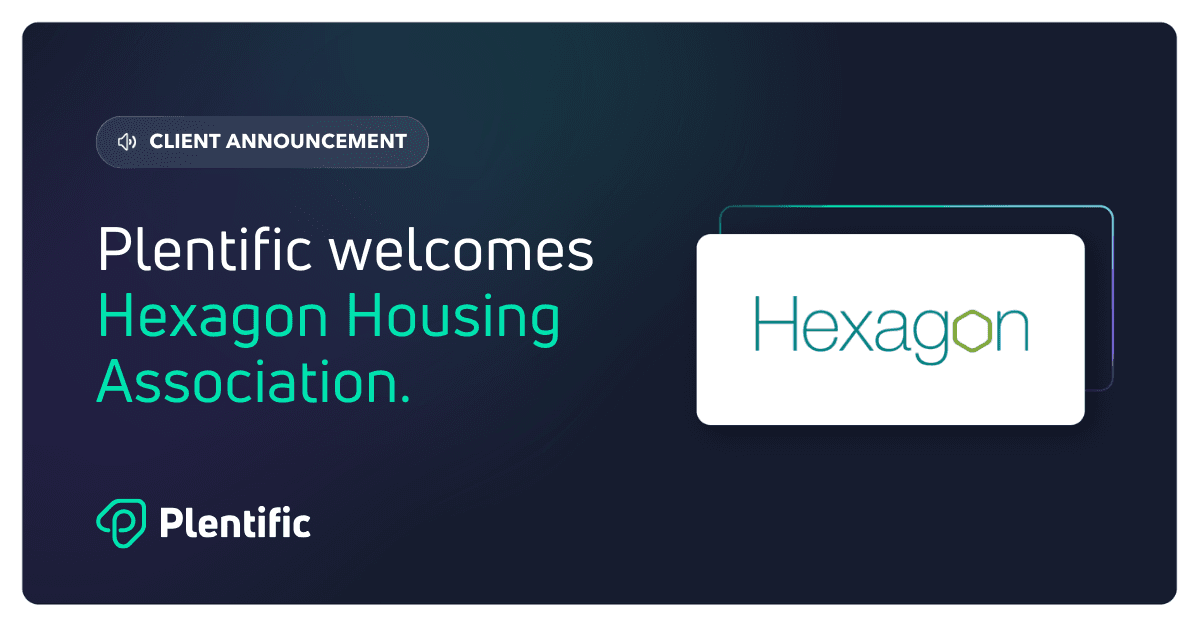 CLIENT ANNOUNCEMENT

Plentific welcomes Hexagon Housing Association.

Hexagon

Plentific